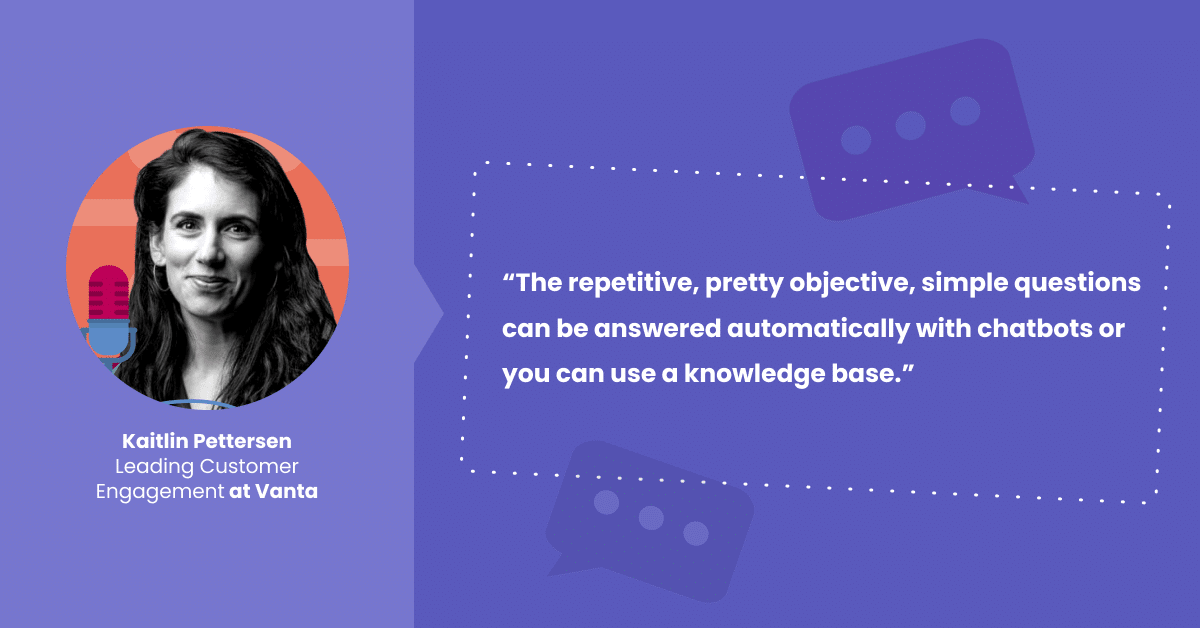 Kaitlin Pettersen
Leading Customer
Engagement at Vanta

"The repetitive, pretty objective, simple questions can be answered automatically with chatbots or you can use a knowledge base."